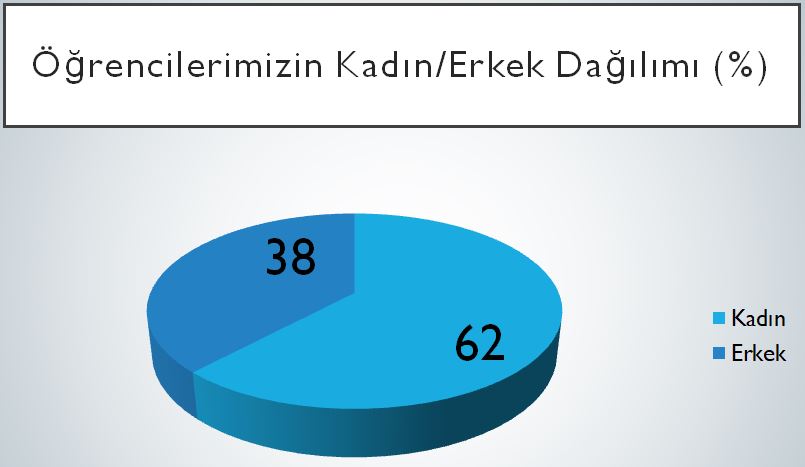 Öğrencilerimizin Kadın/Erkek Dağılımı (%)

38

62

Kadın
Erkek